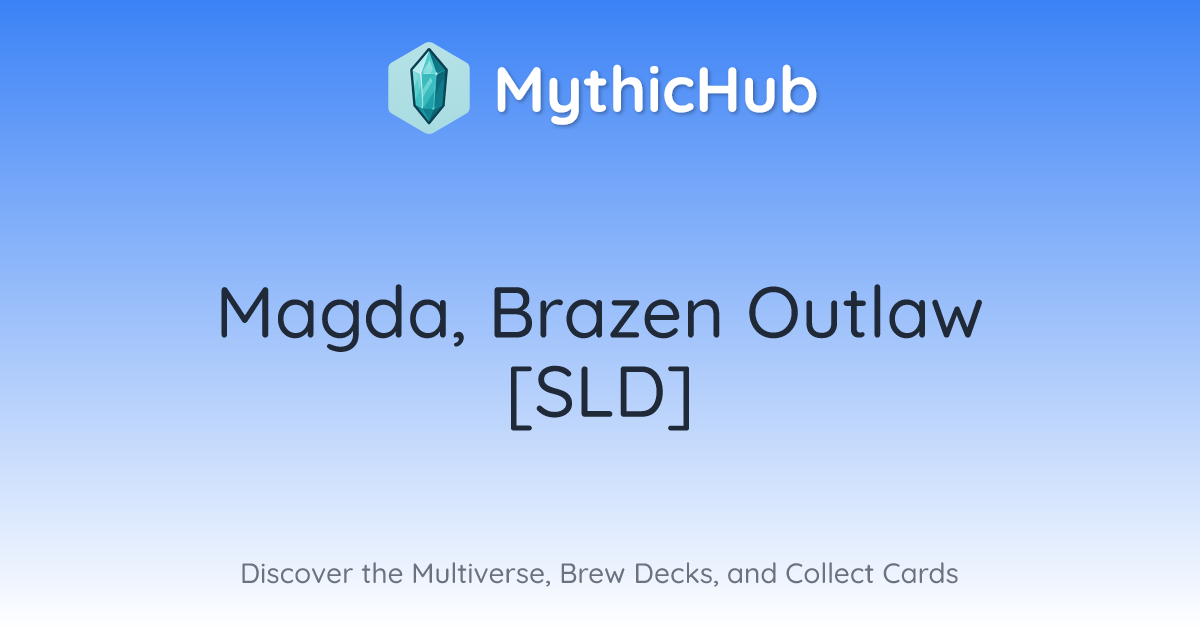 MythicHub

Magda, Brazen Outlaw [SLD]

Discover the Multiverse, Brew Decks, and Collect Cards